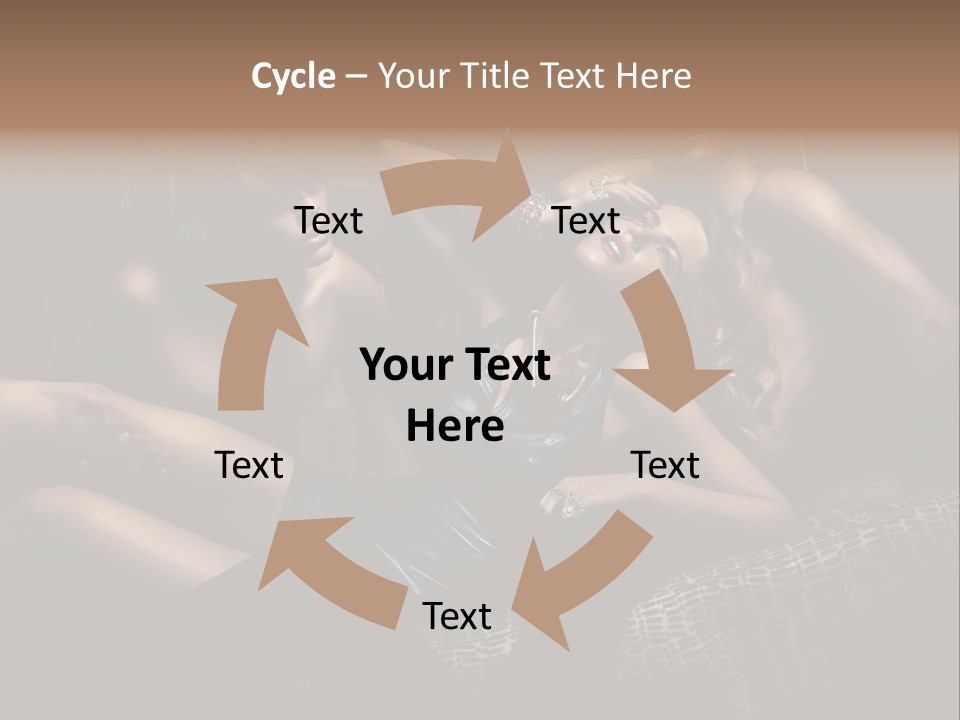 Cycle – Your Title Text Here

Text

Text

Your Text Here

Text

Text

Text